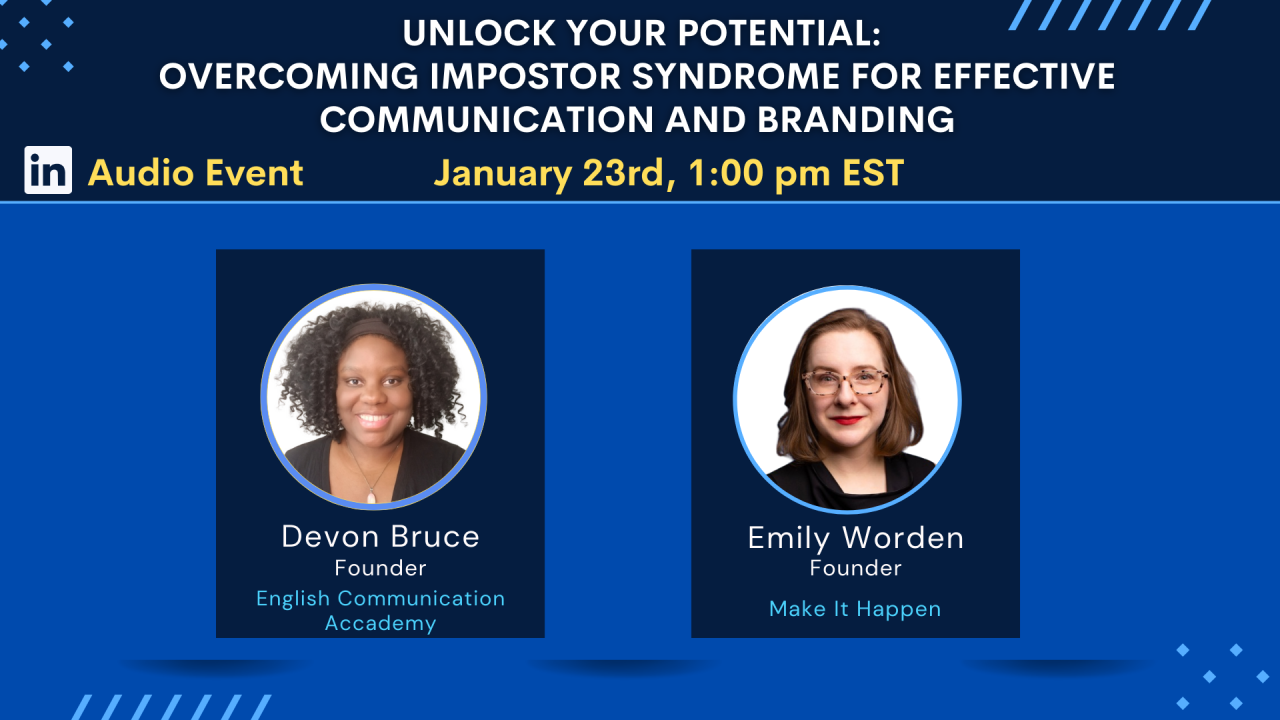 UNLOCK YOUR POTENTIAL:
OVERCOMING IMPOSTOR SYNDROME FOR EFFECTIVE COMMUNICATION AND BRANDING

in Audio Event January 23rd, 1:00 pm EST

Devon Bruce
Founder
English Communication Accademy

Emily Worden
Founder
Make It Happen